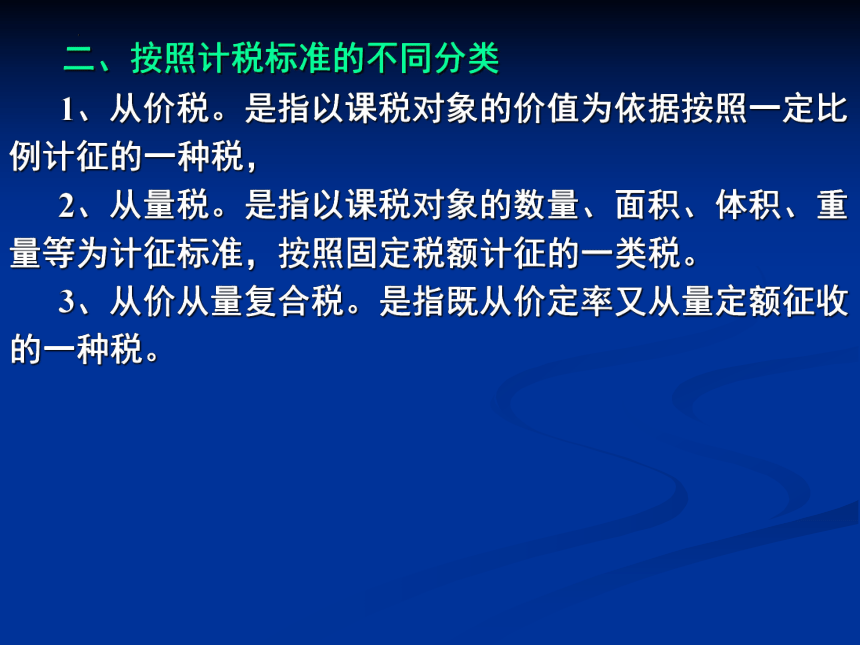 二、按照计税标准的不同分类

1、从价税。是指以课税对象的价值为依据按照一定比例计征的一种税，

2、从量税。是指以课税对象的数量、面积、体积、重量等为计征标准，按照固定税额计征的一类税。

3、从价从量复合税。是指既从价定率又从量定额征收的一种税。